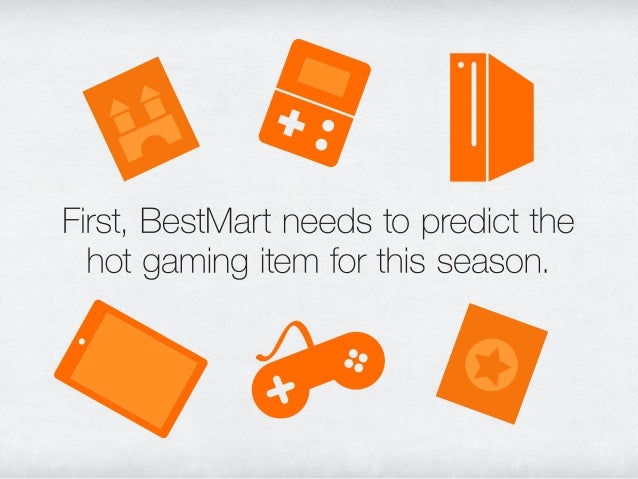 First, BestMart needs to predict the hot gaming item for this season.